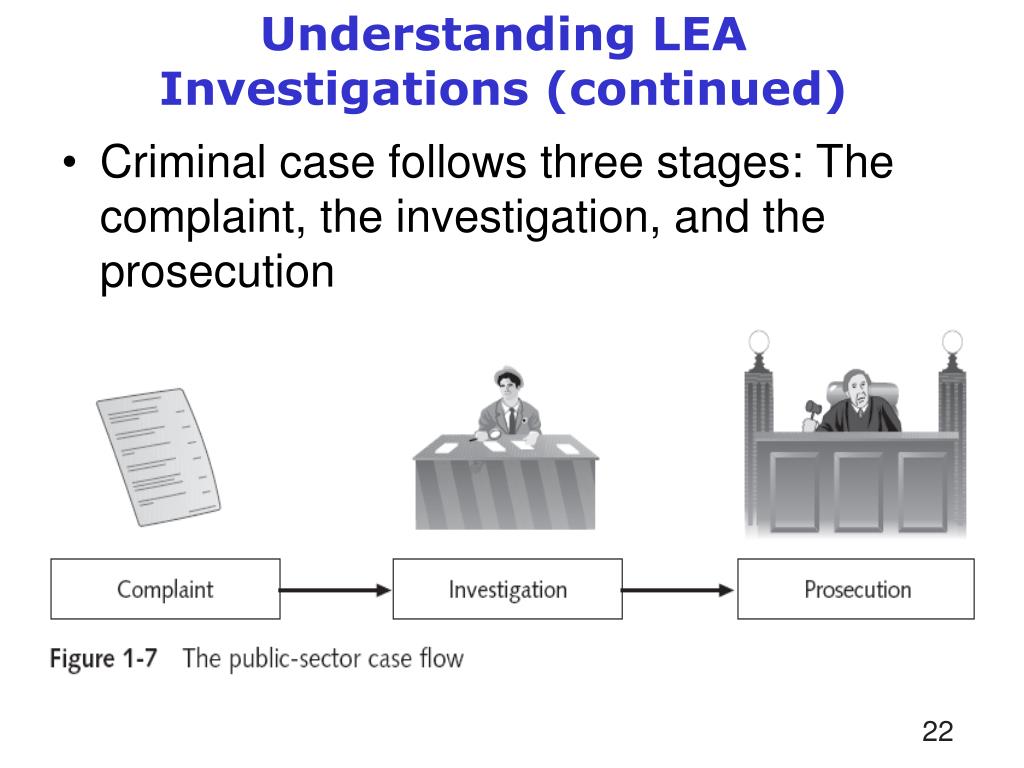 Understanding LEA Investigations (continued)

• Criminal case follows three stages: The complaint, the investigation, and the prosecution

Complaint

Investigation

Prosecution

Figure 1-7 The public-sector case flow

22